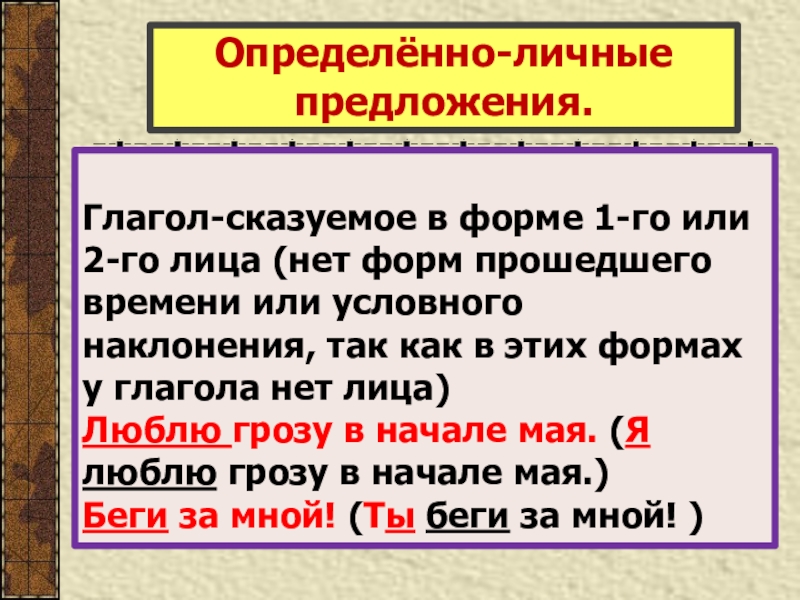 Определённо-личные предложения.

Глагол-сказуемое в форме 1-го или 2-го лица (нет форм прошедшего времени или условного наклонения, так как в этих формах у глагола нет лица)
Люблю грозу в начале мая. (Я люблю грозу в начале мая.)
Беги за мной! (Ты беги за мной! )